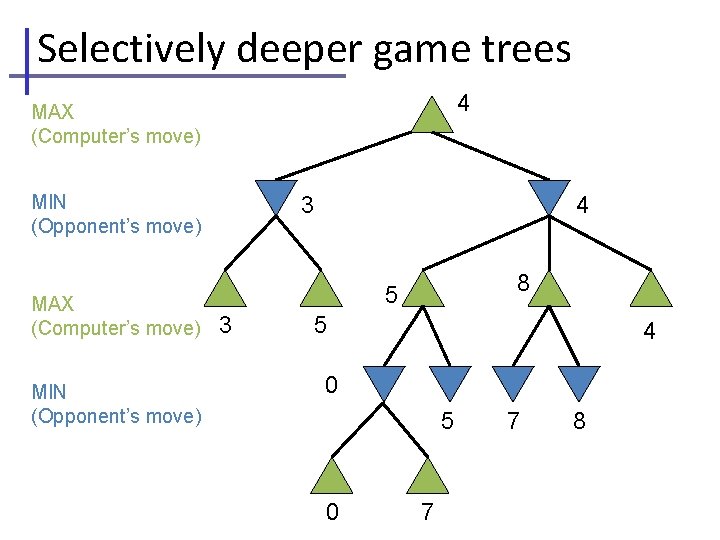 Selectively deeper game trees

MAX
(Computer's move)

MIN
(Opponent's move)

MAX
(Computer's move)

MIN
(Opponent's move)

4

3

4

3

5

5

8

4

0

5

7

8

0

7